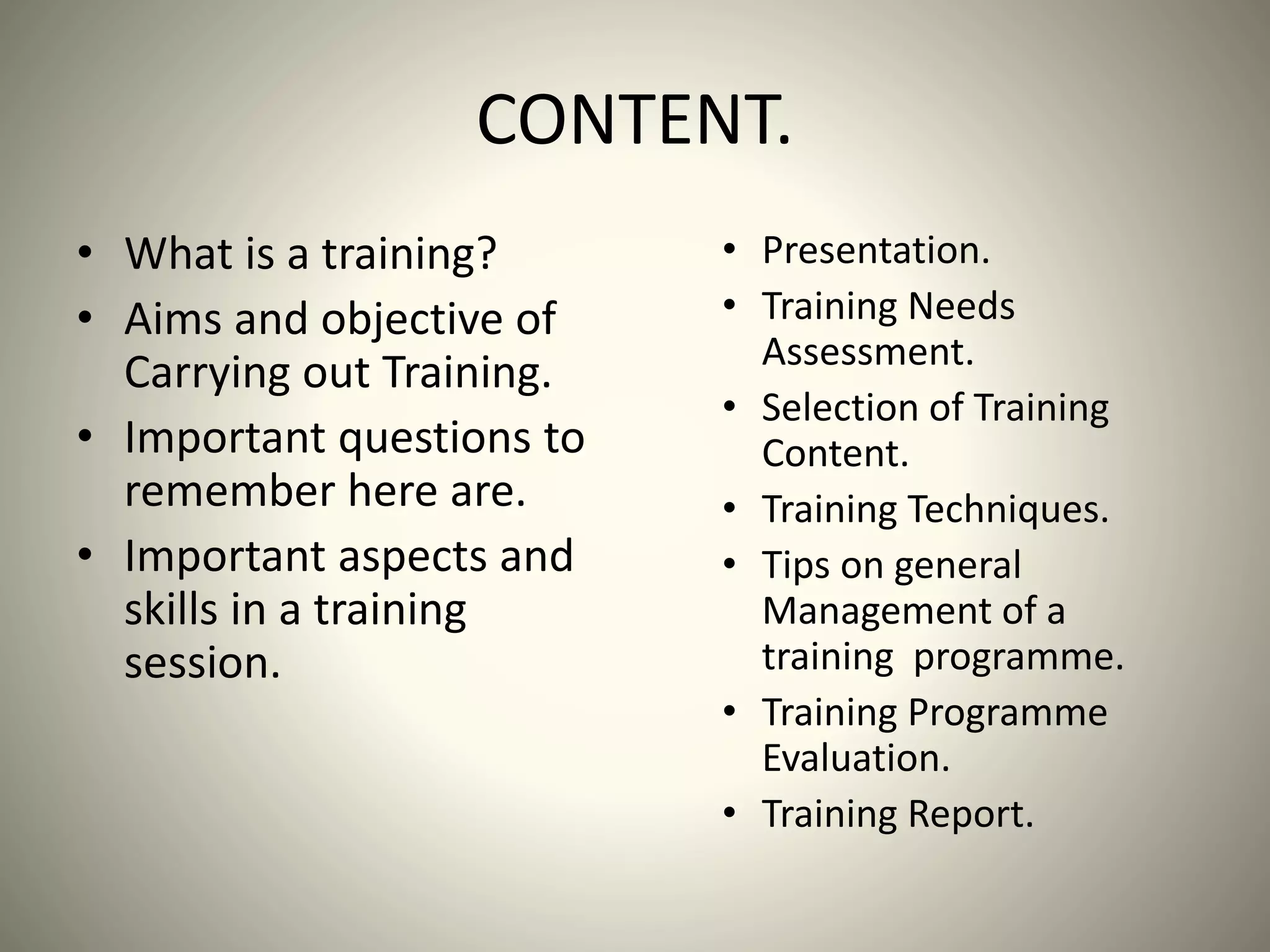 CONTENT.

• What is a training?
• Aims and objective of Carrying out Training.
• Important questions to remember here are.
• Important aspects and skills in a training session.

• Presentation.
• Training Needs Assessment.
• Selection of Training Content.
• Training Techniques.
• Tips on general Management of a training programme.
• Training Programme Evaluation.
• Training Report.